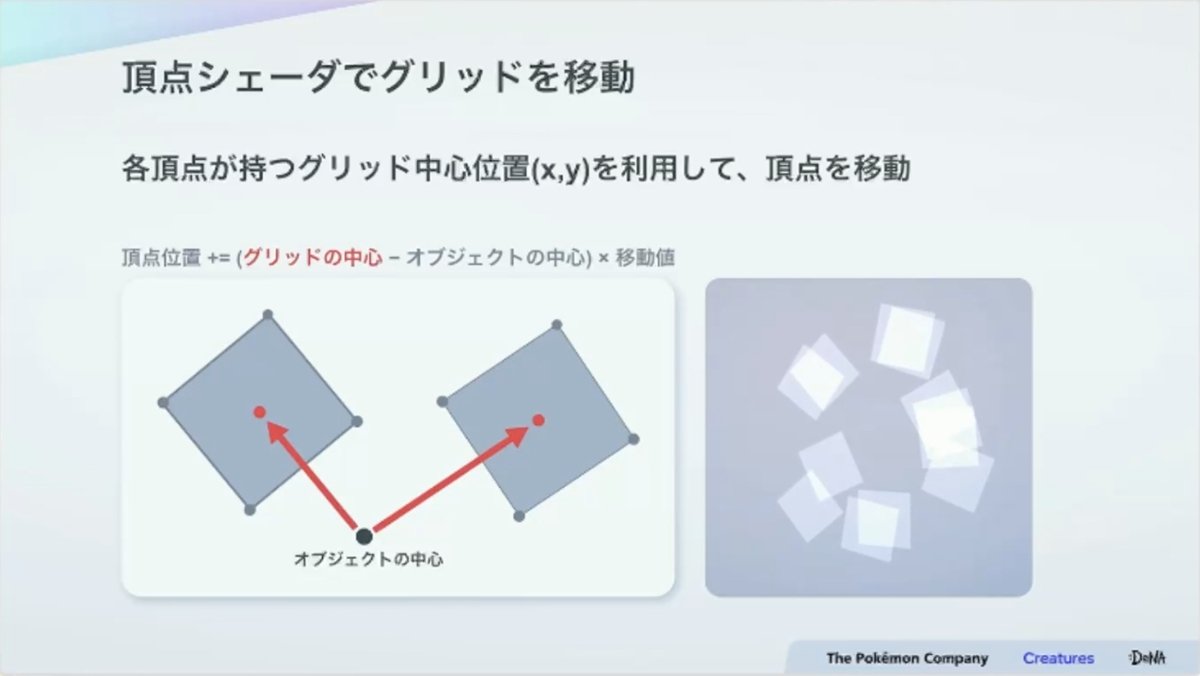 頂点シェーダでグリッドを移動

各頂点が持つグリッド中心位置(x,y)を利用して、頂点を移動

頂点位置 += (グリッドの中心 − オブジェクトの中心) × 移動値

オブジェクトの中心

The Pokémon Company Creatures DeNA